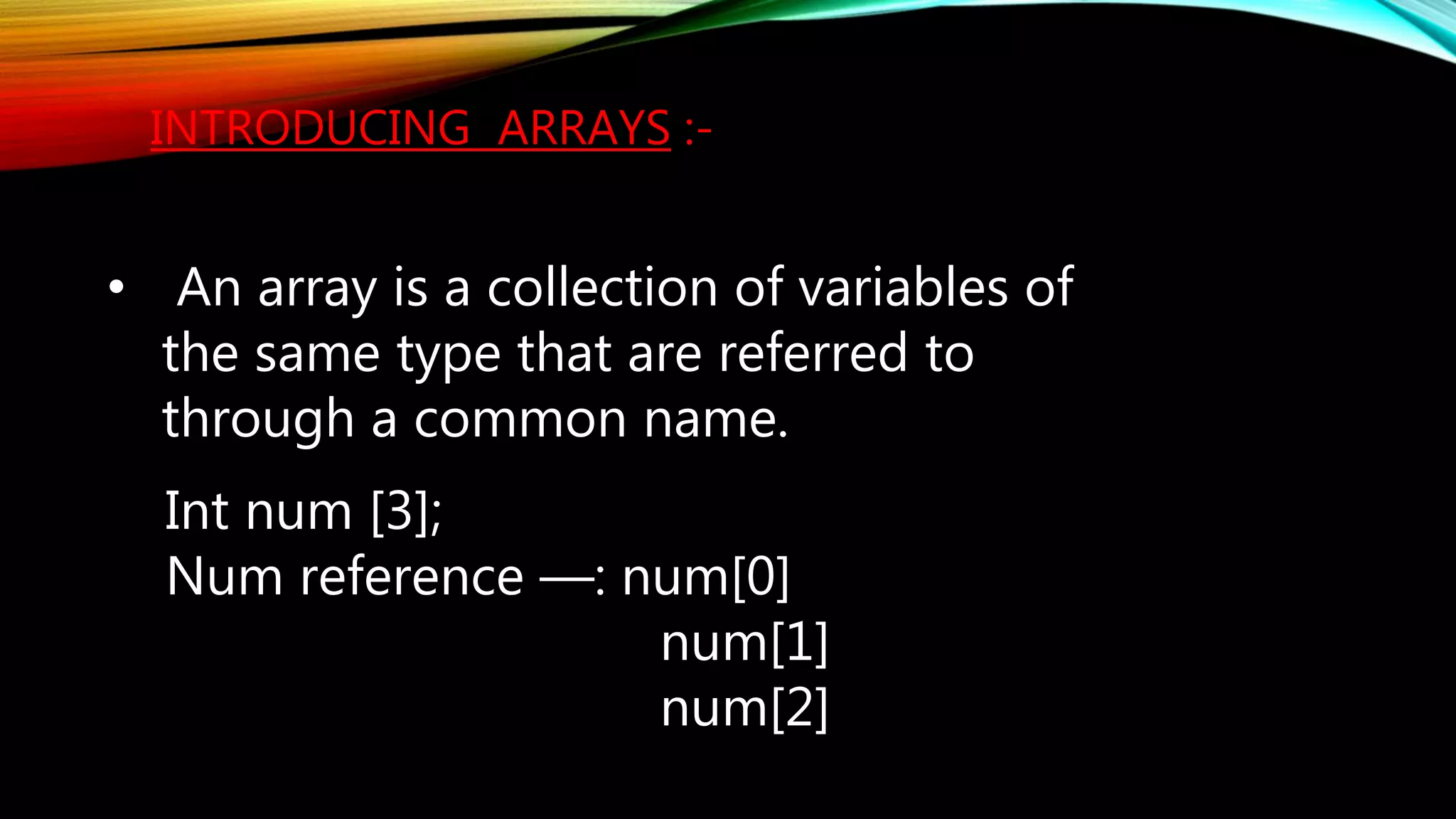 INTRODUCING ARRAYS :-

• An array is a collection of variables of the same type that are referred to through a common name.

Int num [3];
Num reference —: num[0]
num[1]
num[2]